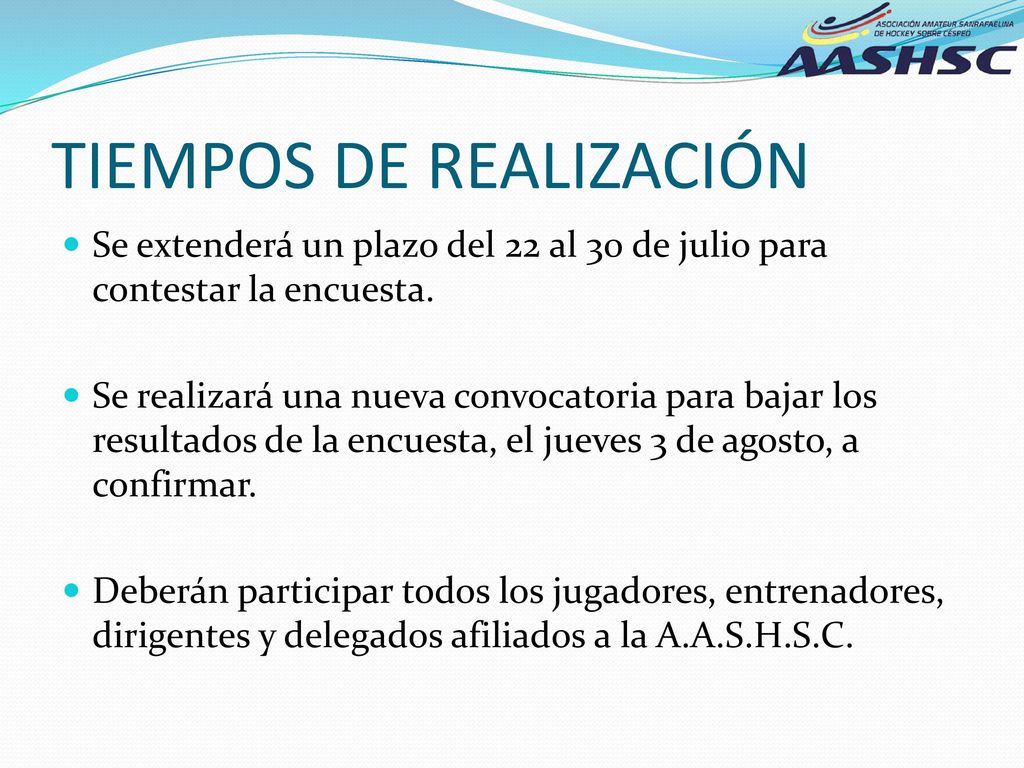 ASOCIACIÓN AMATEUR SANRAFAELINA DE HOCKEY SOBRE CÉSPED
AASHSC

TIEMPOS DE REALIZACIÓN

Se extenderá un plazo del 22 al 30 de julio para contestar la encuesta.

Se realizará una nueva convocatoria para bajar los resultados de la encuesta, el jueves 3 de agosto, a confirmar.

Deberán participar todos los jugadores, entrenadores, dirigentes y delegados afiliados a la A.A.S.H.S.C.